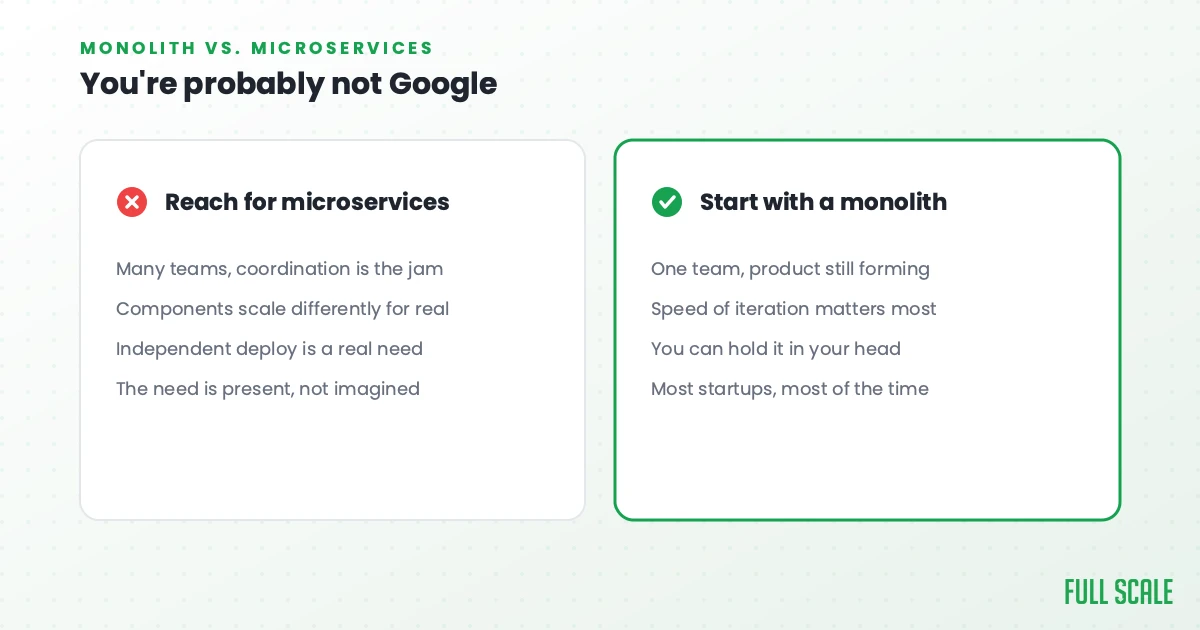 MONOLITH VS. MICROSERVICES
You're probably not Google

Reach for microservices

Many teams, coordination is the jam
Components scale differently for real
Independent deploy is a real need
The need is present, not imagined

Start with a monolith

One team, product still forming
Speed of iteration matters most
You can hold it in your head
Most startups, most of the time

FULL SCALE